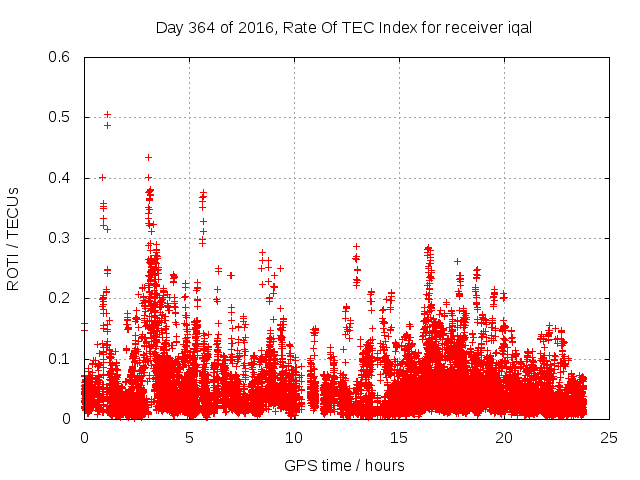 Day 364 of 2016, Rate Of TEC Index for receiver iqal

ROTI / TECUs

0.6
0.5
0.4
0.3
0.2
0.1
0

0
5
10
15
20
25

GPS time / hours